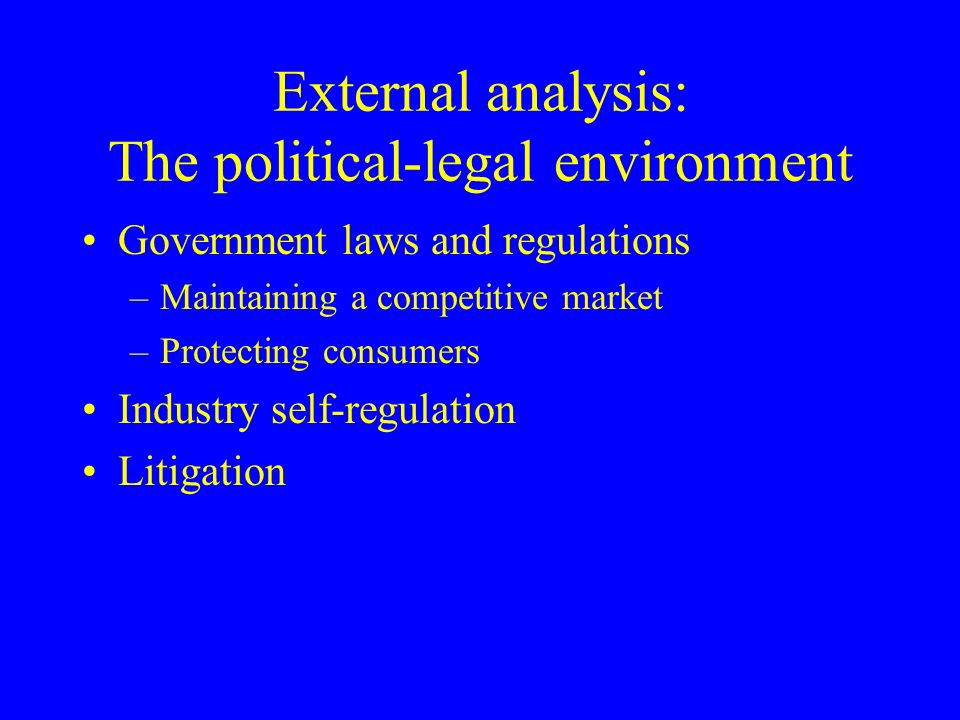 External analysis:
The political-legal environment

• Government laws and regulations
  – Maintaining a competitive market
  – Protecting consumers
• Industry self-regulation
• Litigation